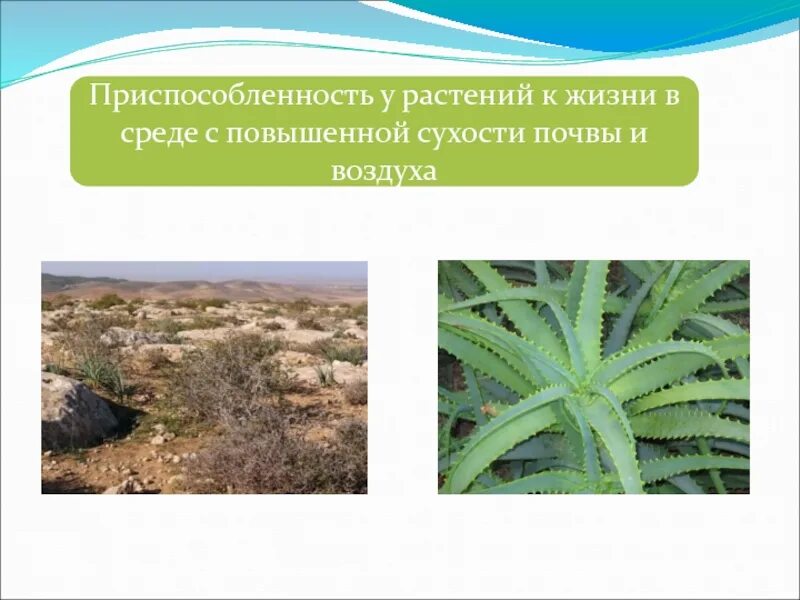 Приспособленность у растений к жизни в среде с повышенной сухости почвы и воздуха